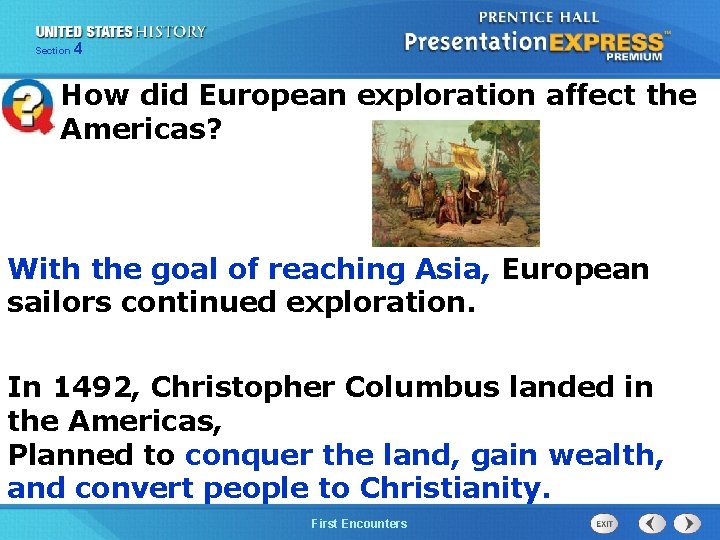 UNITED STATES HISTORY
Section 4

PRENTICE HALL
PresentationEXPRESS™
PREMIUM

How did European exploration affect the Americas?

With the goal of reaching Asia, European sailors continued exploration.

In 1492, Christopher Columbus landed in the Americas,
Planned to conquer the land, gain wealth, and convert people to Christianity.

First Encounters

EXIT